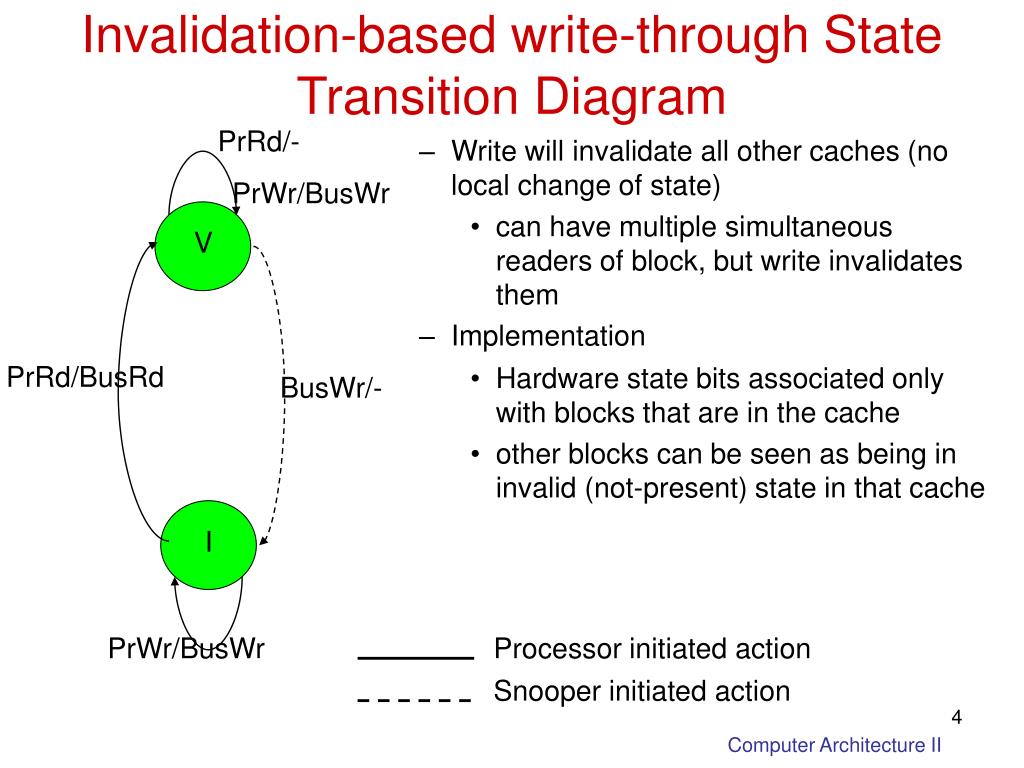 Invalidation-based write-through State Transition Diagram

PrRd/-

PrWr/BusWr

V

PrRd/BusRd

BusWr/-

I

PrWr/BusWr

– Write will invalidate all other caches (no local change of state)

• can have multiple simultaneous readers of block, but write invalidates them

– Implementation

• Hardware state bits associated only with blocks that are in the cache

• other blocks can be seen as being in invalid (not-present) state in that cache

Processor initiated action

Snooper initiated action

4

Computer Architecture II